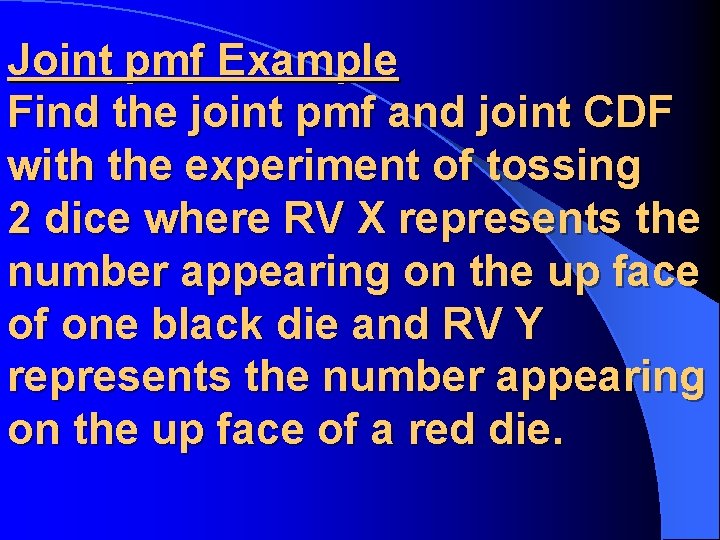 Joint pmf Example
Find the joint pmf and joint CDF with the experiment of tossing 2 dice where RV X represents the number appearing on the up face of one black die and RV Y represents the number appearing on the up face of a red die.